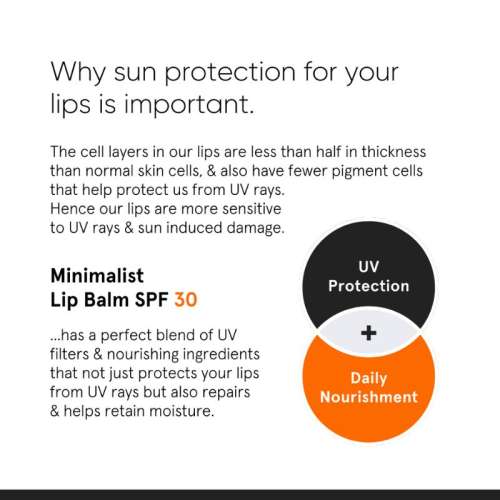 Why sun protection for your lips is important.

The cell layers in our lips are less than half in thickness than normal skin cells, & also have fewer pigment cells that help protect us from UV rays.
Hence our lips are more sensitive to UV rays & sun induced damage.

Minimalist
Lip Balm SPF 30

...has a perfect blend of UV filters & nourishing ingredients that not just protects your lips from UV rays but also repairs & helps retain moisture.

UV
Protection

+

Daily
Nourishment